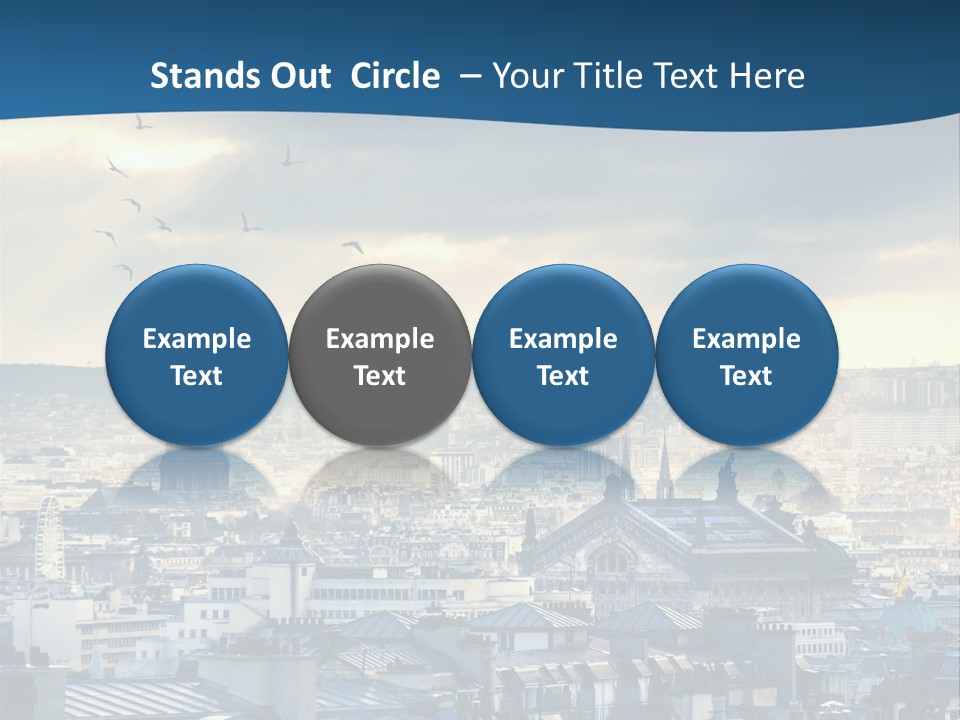 Stands Out Circle – Your Title Text Here

Example Text

Example Text

Example Text

Example Text